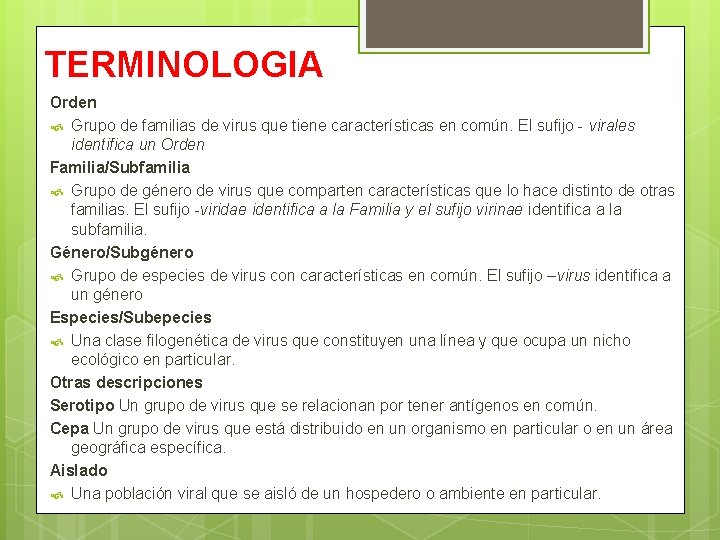 TERMINOLOGIA

Orden

Grupo de familias de virus que tiene características en común. El sufijo - virales identifica un Orden

Familia/Subfamilia

Grupo de género de virus que comparten características que lo hace distinto de otras familias. El sufijo -viridae identifica a la Familia y el sufijo virinae identifica a la subfamilia.

Género/Subgénero

Grupo de especies de virus con características en común. El sufijo –virus identifica a un género

Especies/Subepecies

Una clase filogenética de virus que constituyen una línea y que ocupa un nicho ecológico en particular.

Otras descripciones

Serotipo Un grupo de virus que se relacionan por tener antígenos en común.

Cepa Un grupo de virus que está distribuido en un organismo en particular o en un área geográfica específica.

Aislado

Una población viral que se aisló de un hospedero o ambiente en particular.